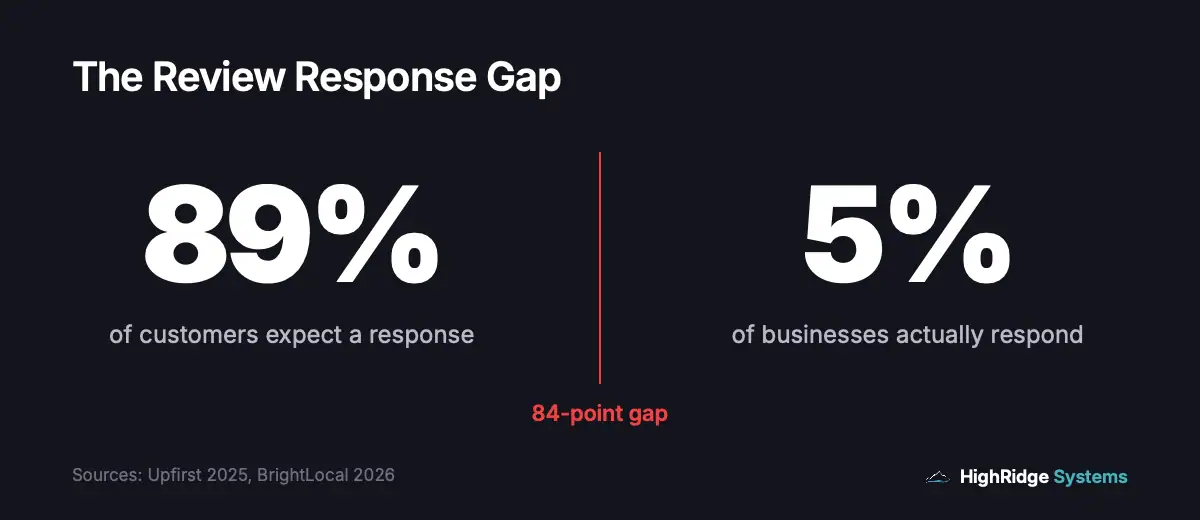 The Review Response Gap

89%

of customers expect a response

5%

of businesses actually respond

84-point gap

Sources: Upfirst 2025, BrightLocal 2026

HighRidge Systems